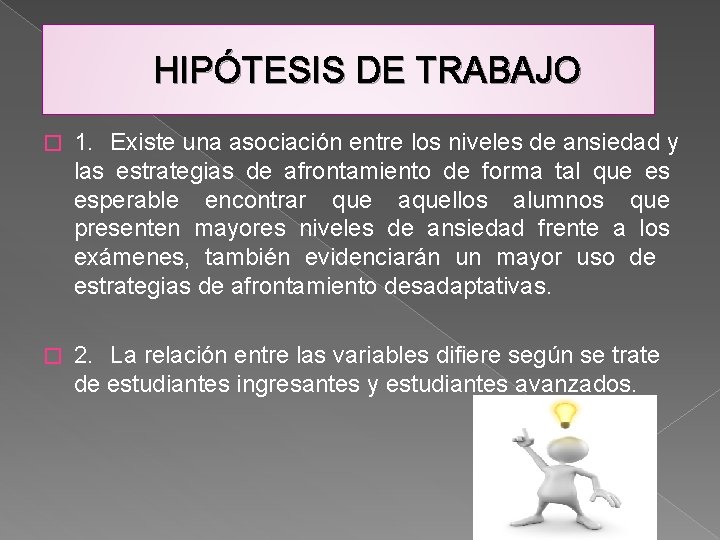 HIPÓTESIS DE TRABAJO

1. Existe una asociación entre los niveles de ansiedad y las estrategias de afrontamiento de forma tal que es esperable encontrar que aquellos alumnos que presenten mayores niveles de ansiedad frente a los exámenes, también evidenciarán un mayor uso de estrategias de afrontamiento desadaptativas.

2. La relación entre las variables difiere según se trate de estudiantes ingresantes y estudiantes avanzados.